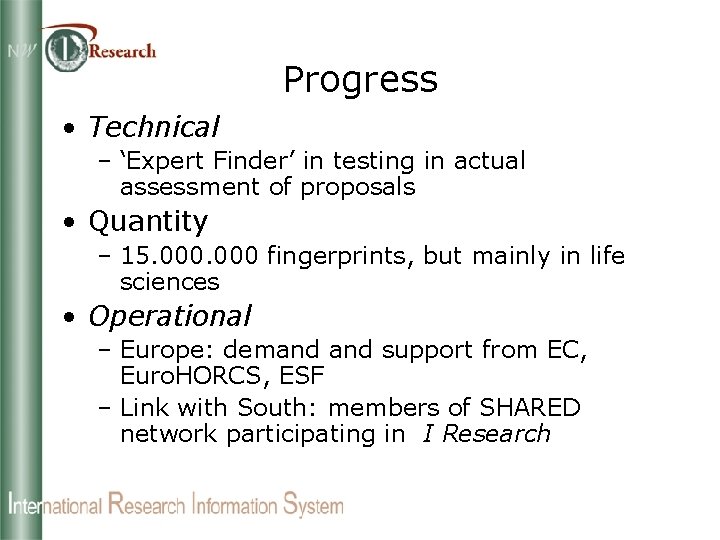 NW I Research

Progress

• Technical
– 'Expert Finder' in testing in actual assessment of proposals
• Quantity
– 15.000.000 fingerprints, but mainly in life sciences
• Operational
– Europe: demand and support from EC, EuroHORCS, ESF
– Link with South: members of SHARED network participating in I Research

International Research Information System